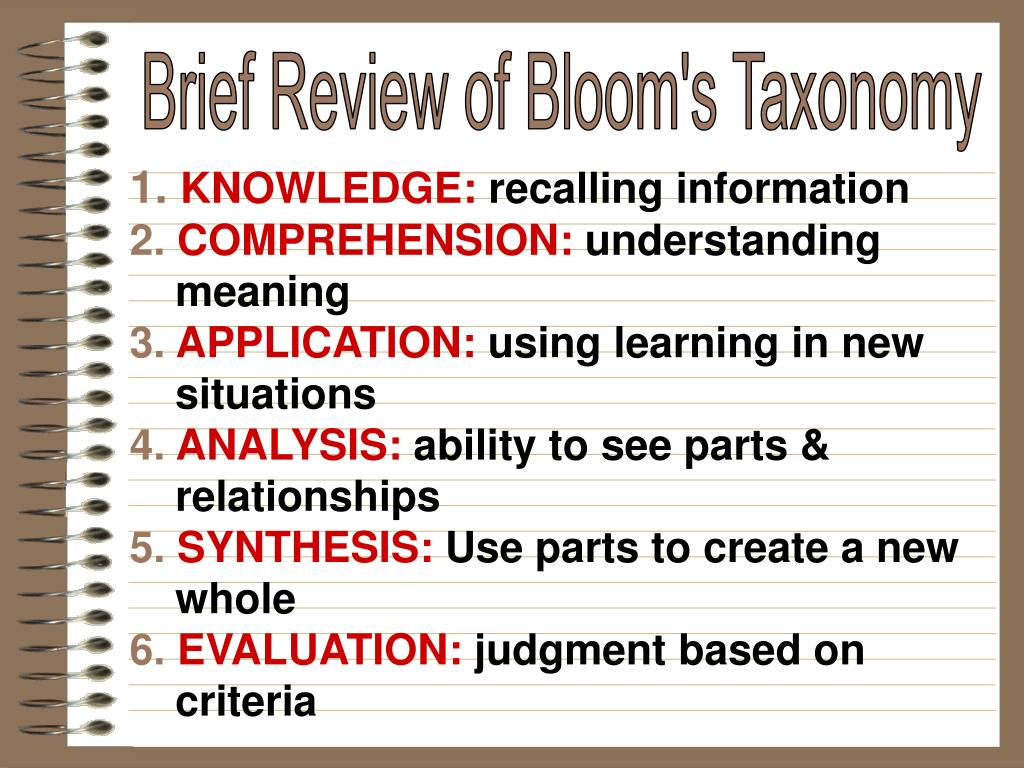 Brief Review of Bloom's Taxonomy

1. KNOWLEDGE: recalling information
2. COMPREHENSION: understanding meaning
3. APPLICATION: using learning in new situations
4. ANALYSIS: ability to see parts & relationships
5. SYNTHESIS: Use parts to create a new whole
6. EVALUATION: judgment based on criteria